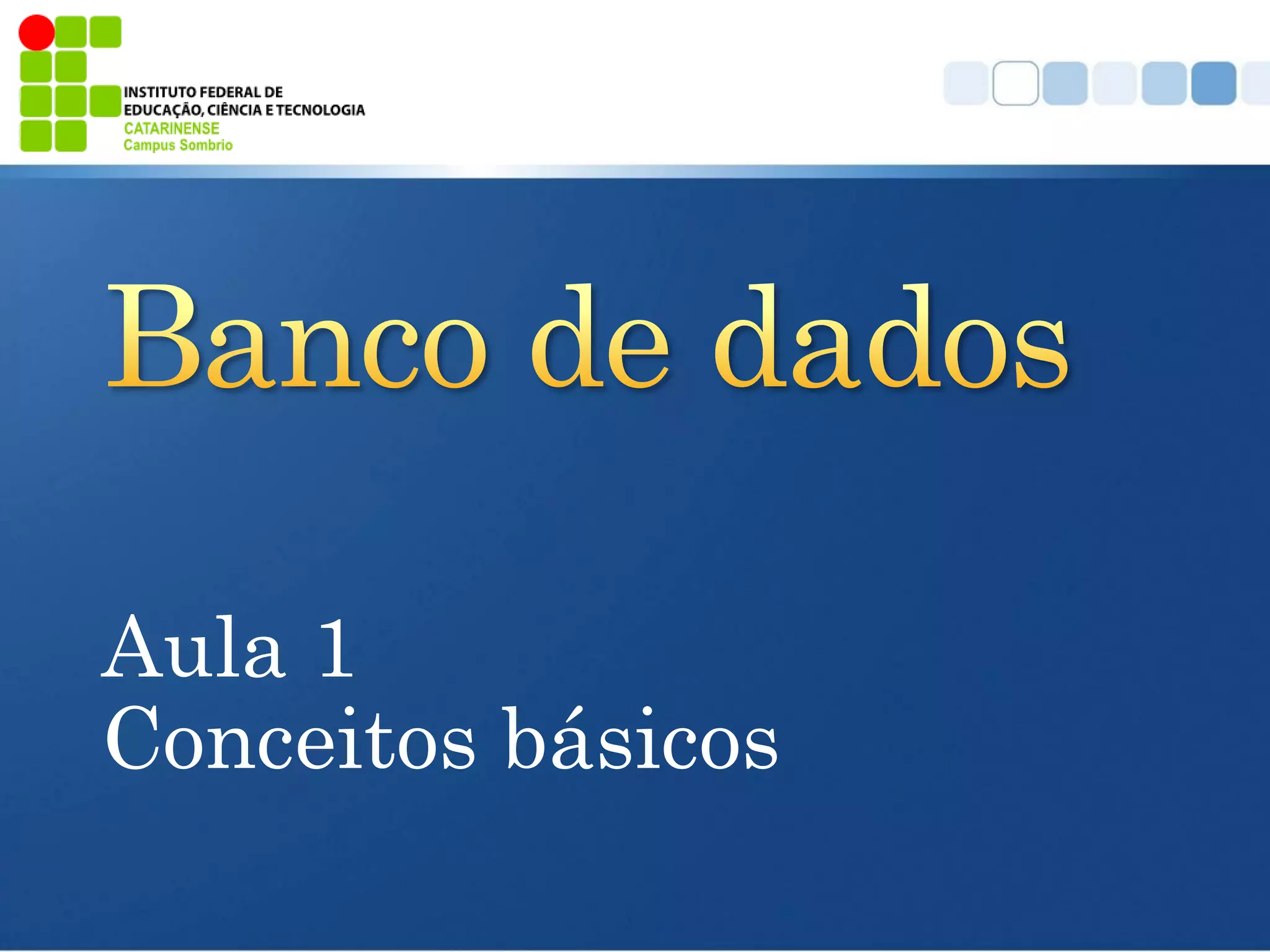 INSTITUTO FEDERAL DE
EDUCAÇÃO, CIÊNCIA E TECNOLOGIA
CATARINENSE
Campus Sombrio

Banco de dados

Aula 1
Conceitos básicos